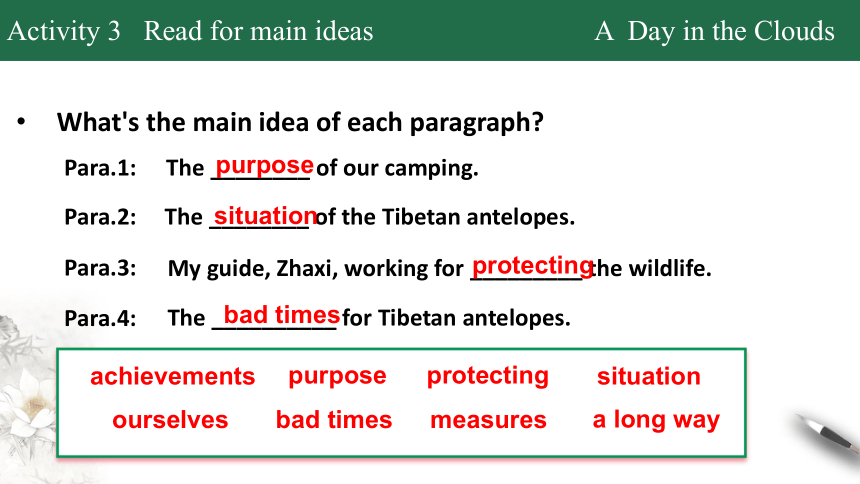 Activity 3 Read for main ideas

A Day in the Clouds

• What's the main idea of each paragraph?

Para.1: The purpose of our camping.

Para.2: The situation of the Tibetan antelopes.

Para.3: My guide, Zhaxi, working for protecting the wildlife.

Para.4: The bad times for Tibetan antelopes.

achievements purpose protecting situation

ourselves bad times measures a long way